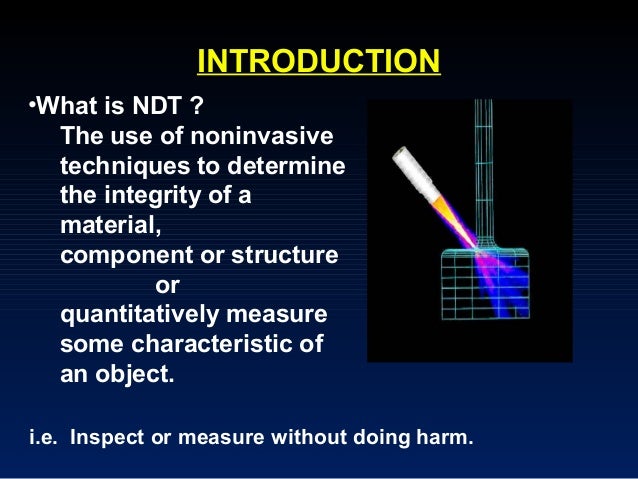 INTRODUCTION

•What is NDT ?
The use of noninvasive techniques to determine the integrity of a material,
component or structure
or
quantitatively measure some characteristic of an object.

i.e. Inspect or measure without doing harm.